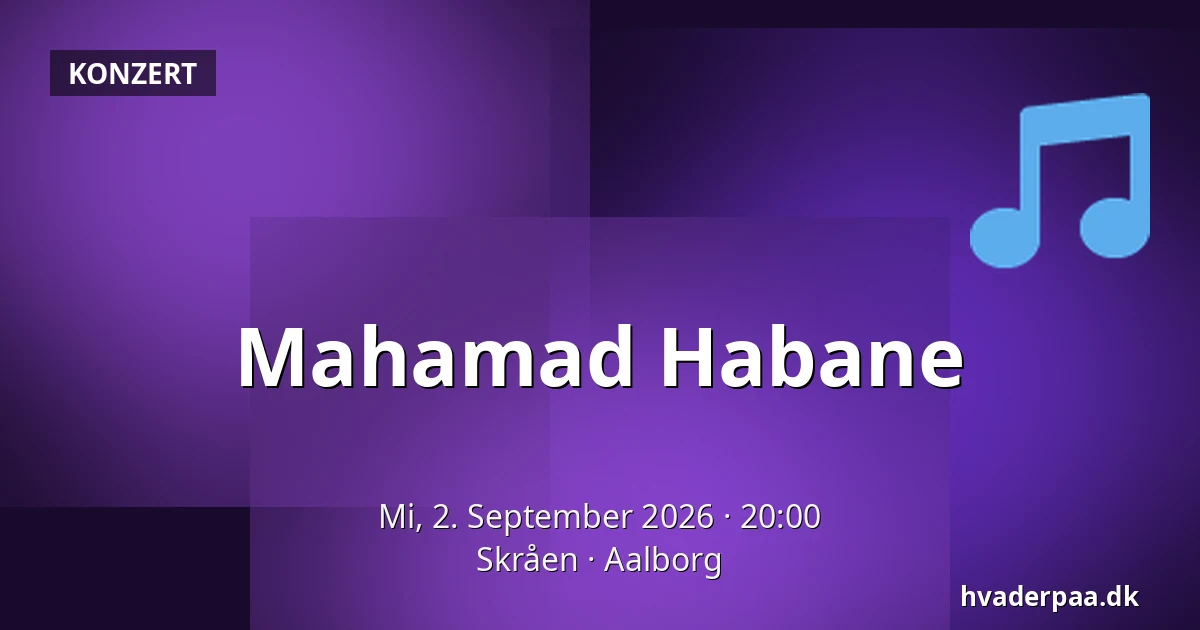 KONZERT

Mahamad Habane

Mi, 2. September 2026 · 20:00
Skråen · Aalborg

hvaderpaa.dk